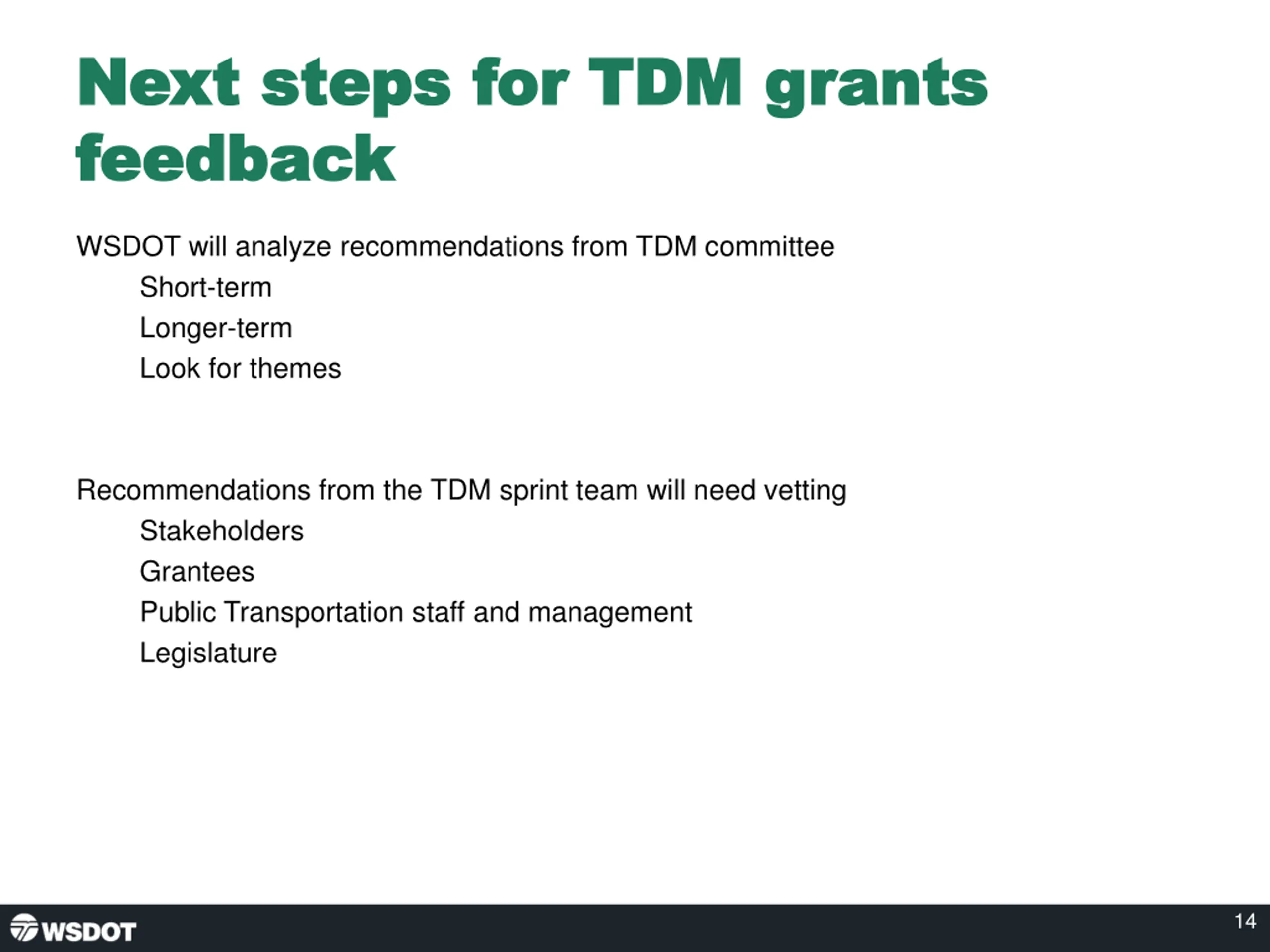 Next steps for TDM grants feedback

WSDOT will analyze recommendations from TDM committee

Short-term

Longer-term

Look for themes

Recommendations from the TDM sprint team will need vetting

Stakeholders

Grantees

Public Transportation staff and management

Legislature

WSDOT

14